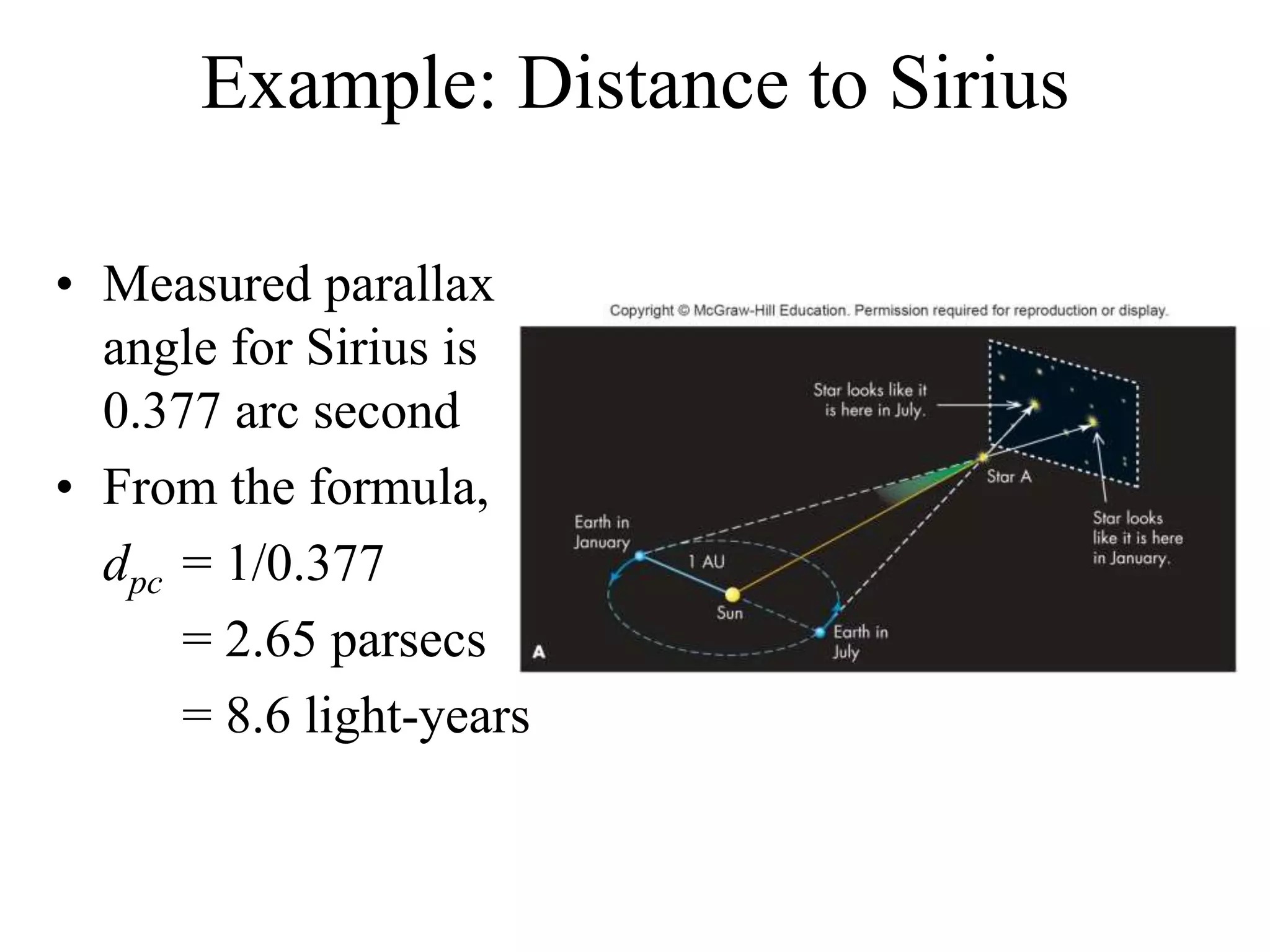 Example: Distance to Sirius

• Measured parallax angle for Sirius is 0.377 arc second

• From the formula,

$d_{pc}$ = 1/0.377

= 2.65 parsecs

= 8.6 light-years

Copyright © McGraw-Hill Education. Permission required for reproduction or display.

Star looks like it is here in July.

Star A

Star looks like it is here in January.

Earth in January

1 AU

Sun

Earth in July

A